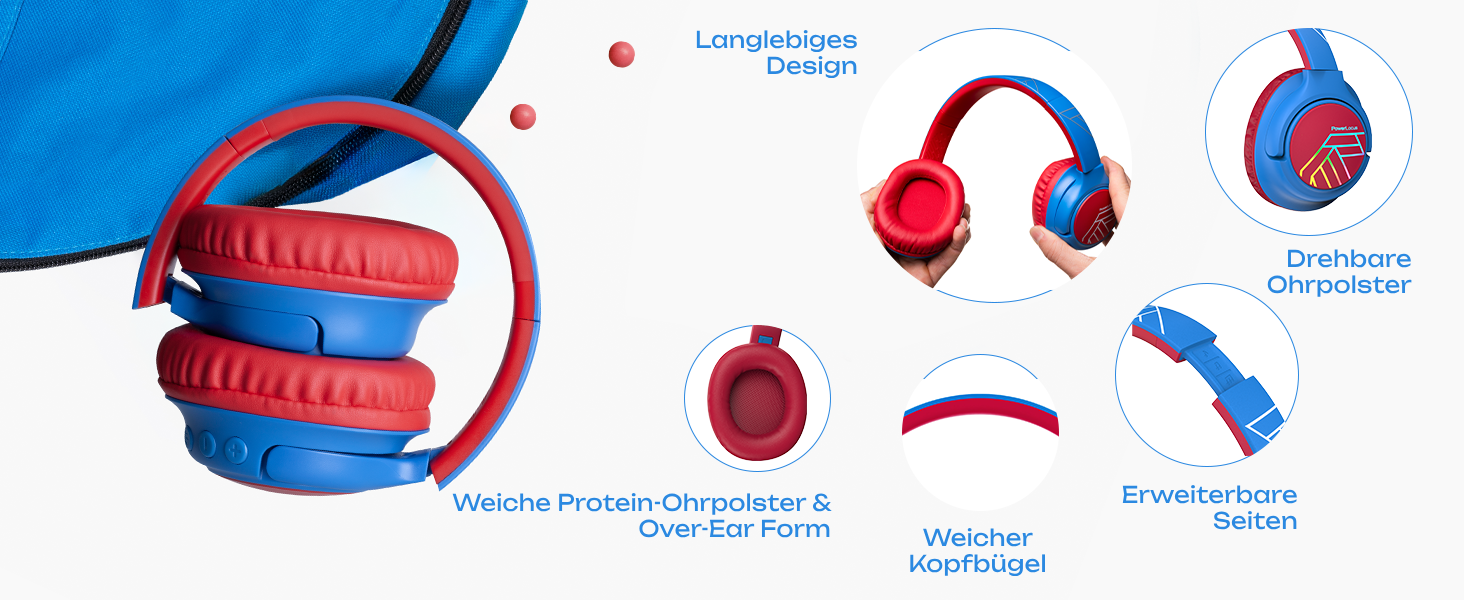 Langlebiges Design

PowerLocus

Drehbare Ohrpolster

Weiche Protein-Ohrpolster & Over-Ear Form

Weicher Kopfbügel

Erweiterbare Seiten